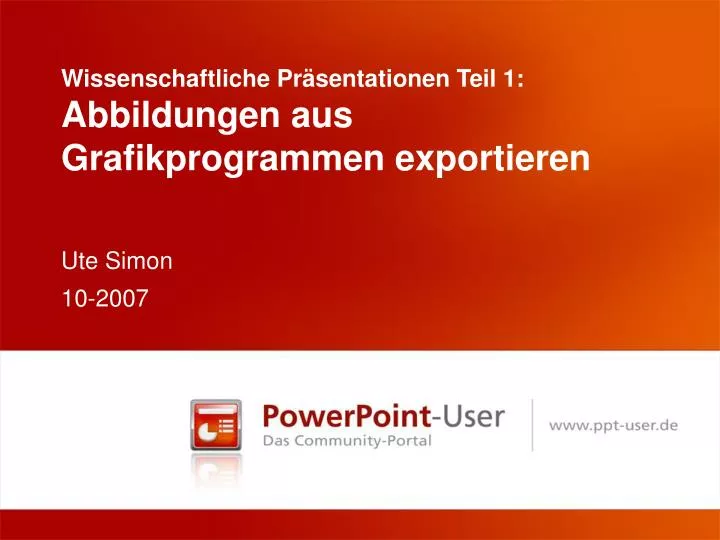 Wissenschaftliche Präsentationen Teil 1:
Abbildungen aus Grafikprogrammen exportieren

Ute Simon
10-2007

PowerPoint-User
Das Community-Portal

www.ppt-user.de